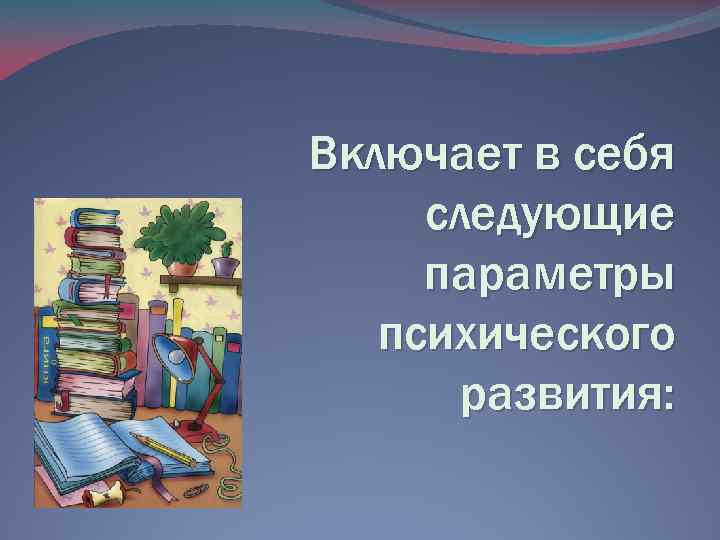 Включает в себя следующие параметры психического развития:

КНИГА